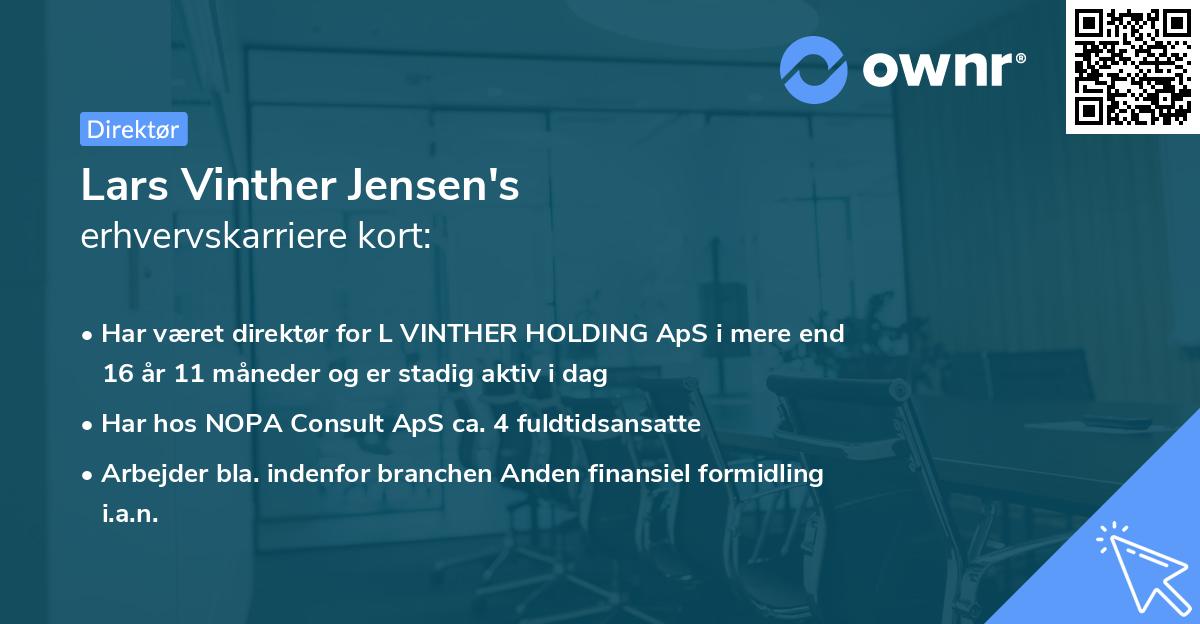 ownr®

Direktør

Lars Vinther Jensen's
erhvervskarriere kort:

• Har været direktør for L VINTHER HOLDING ApS i mere end 16 år 11 måneder og er stadig aktiv i dag
• Har hos NOPA Consult ApS ca. 4 fuldtidsansatte
• Arbejder bla. indenfor branchen Anden finansiel formidling i.a.n.